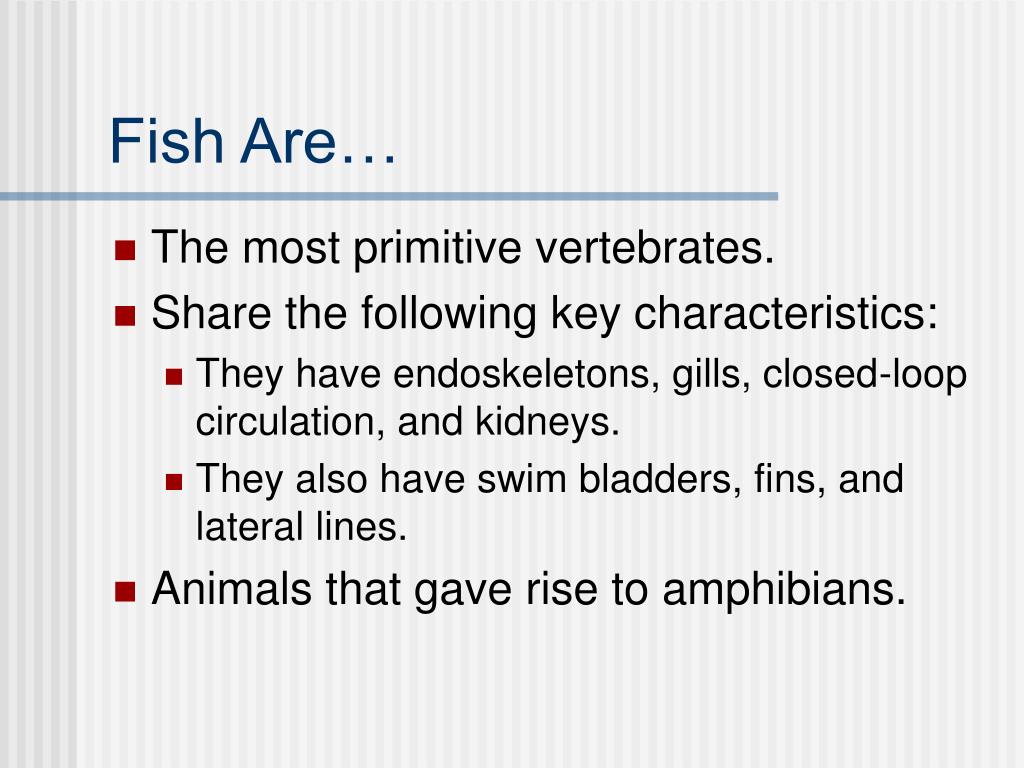 Fish Are…

- The most primitive vertebrates.
- Share the following key characteristics:
  - They have endoskeletons, gills, closed-loop circulation, and kidneys.
  - They also have swim bladders, fins, and lateral lines.
- Animals that gave rise to amphibians.